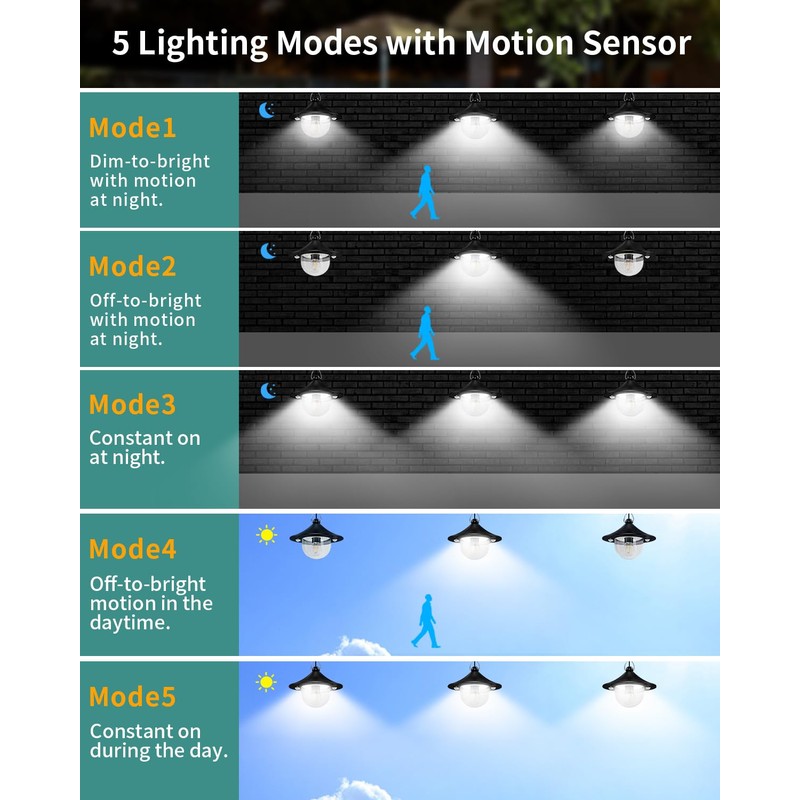 5 Lighting Modes with Motion Sensor

Mode1
Dim-to-bright with motion at night.

Mode2
Off-to-bright with motion at night.

Mode3
Constant on at night.

Mode4
Off-to-bright motion in the daytime.

Mode5
Constant on during the day.